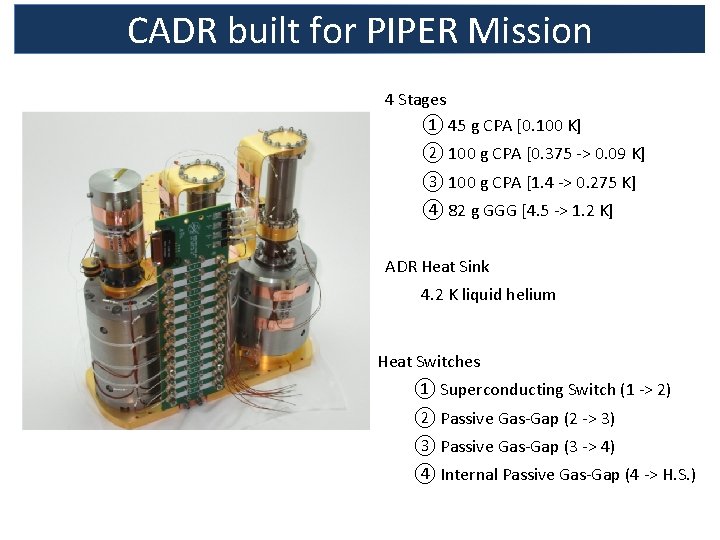 CADR built for PIPER Mission

4 Stages

① 45 g CPA [0.100 K]

② 100 g CPA [0.375 -> 0.09 K]

③ 100 g CPA [1.4 -> 0.275 K]

④ 82 g GGG [4.5 -> 1.2 K]

ADR Heat Sink

4.2 K liquid helium

Heat Switches

① Superconducting Switch (1 -> 2)

② Passive Gas-Gap (2 -> 3)

③ Passive Gas-Gap (3 -> 4)

④ Internal Passive Gas-Gap (4 -> H.S.)